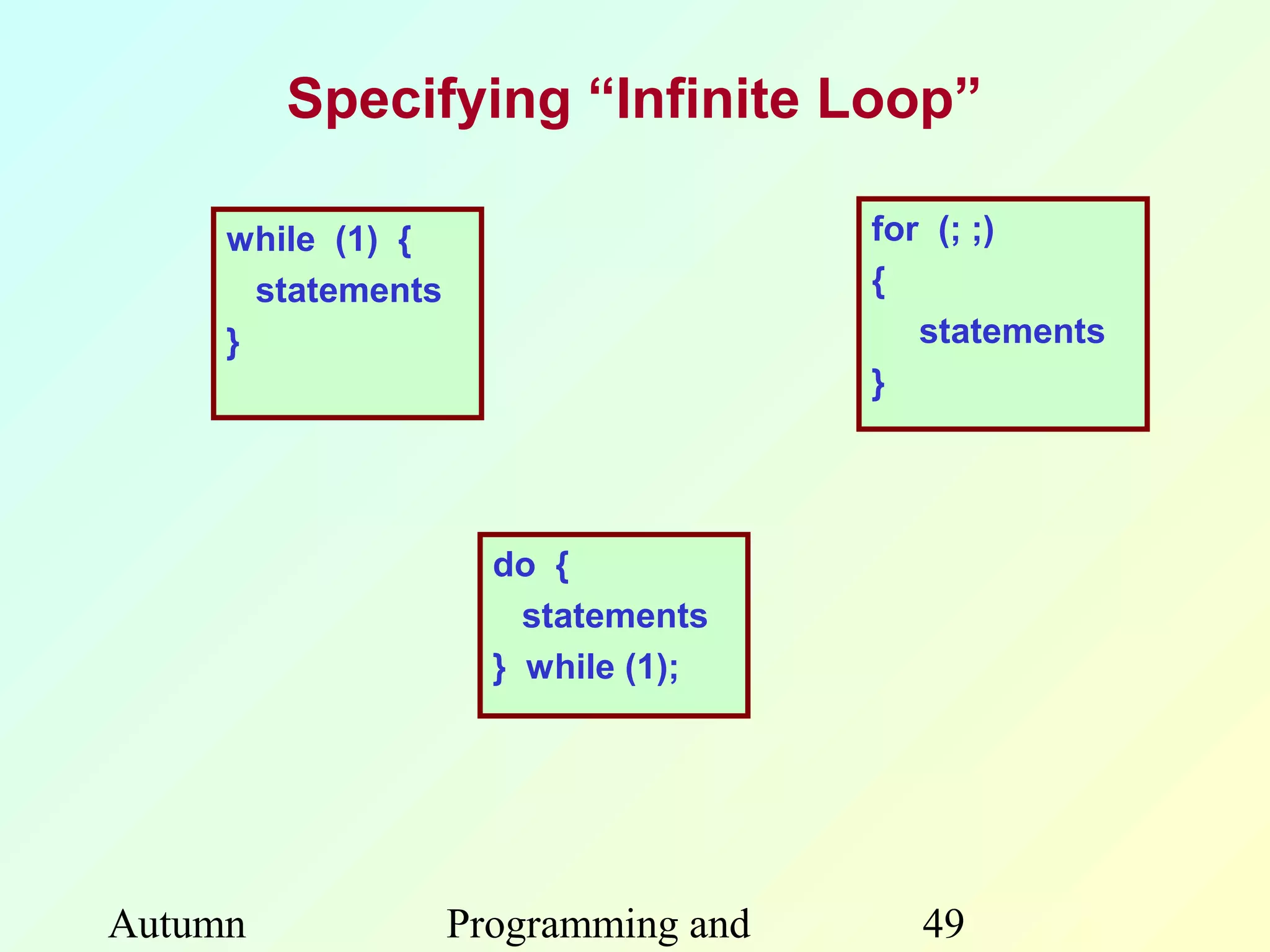 Specifying “Infinite Loop”

while (1) {
statements
}

for (; ;)
{
statements
}

do {
statements
} while (1);

Autumn

Programming and

49